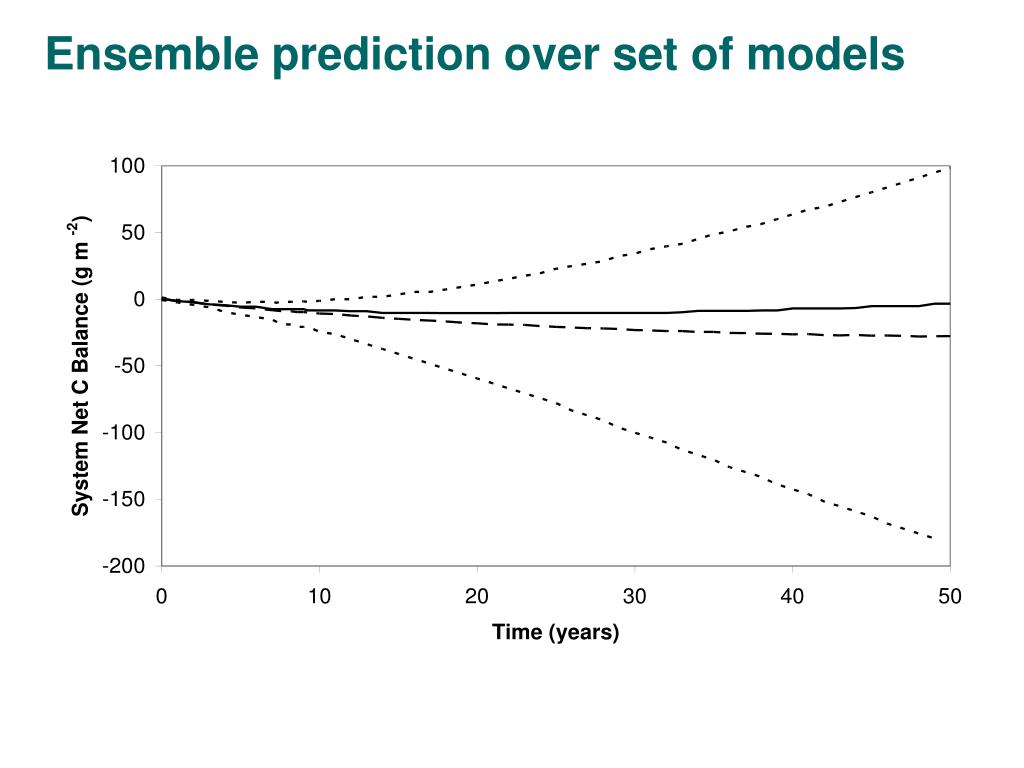 Ensemble prediction over set of models

System Net C Balance (g m $^{-2}$)

100
50
0
-50
-100
-150
-200

0
10
20
30
40
50

Time (years)